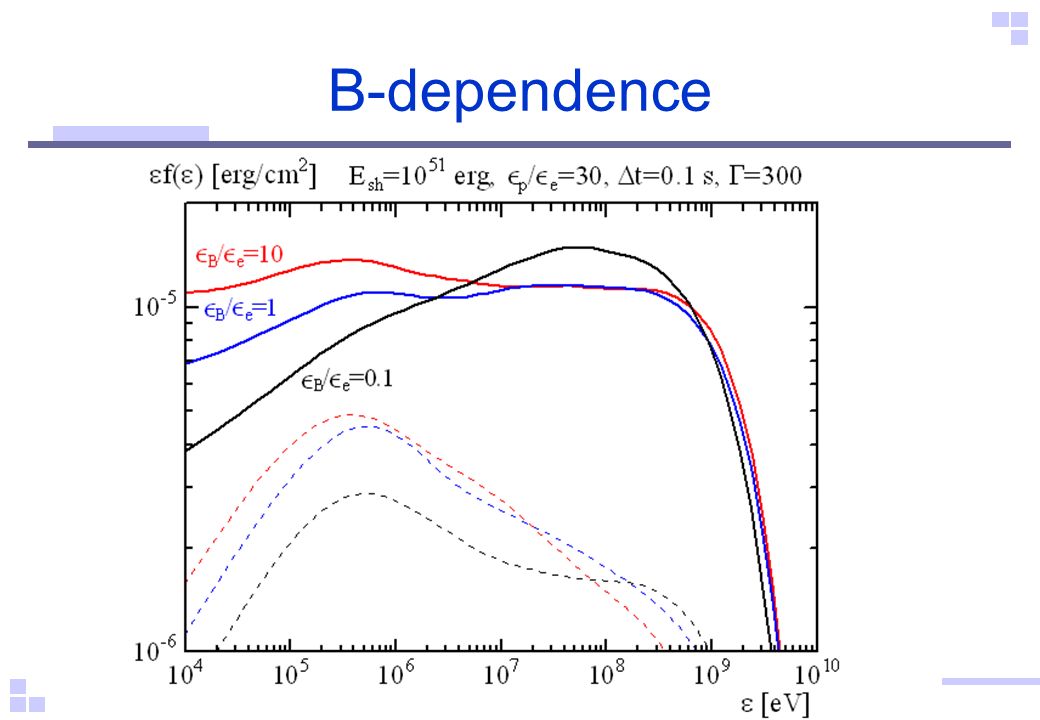 B-dependence

$\varepsilon f(\varepsilon)$ [erg/cm$^2$] $E_{sh}=10^{51}$ erg, $\epsilon_p/\epsilon_e=30$, $\Delta t=0.1$ s, $\Gamma=300$

$\epsilon_B/\epsilon_e=10$

$\epsilon_B/\epsilon_e=1$

$\epsilon_B/\epsilon_e=0.1$

$10^{-5}$

$10^{-6}$

$10^4$ $10^5$ $10^6$ $10^7$ $10^8$ $10^9$ $10^{10}$

$\varepsilon$ [eV]